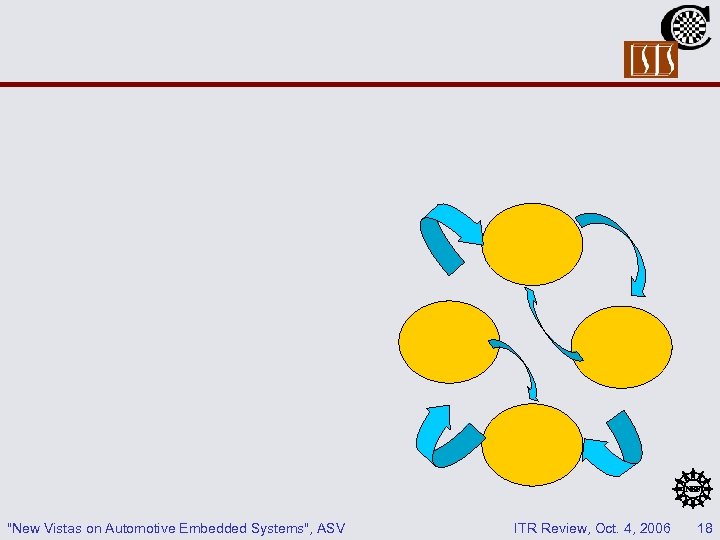 ISIS

NSF

"New Vistas on Automotive Embedded Systems", ASV

ITR Review, Oct. 4, 2006 18